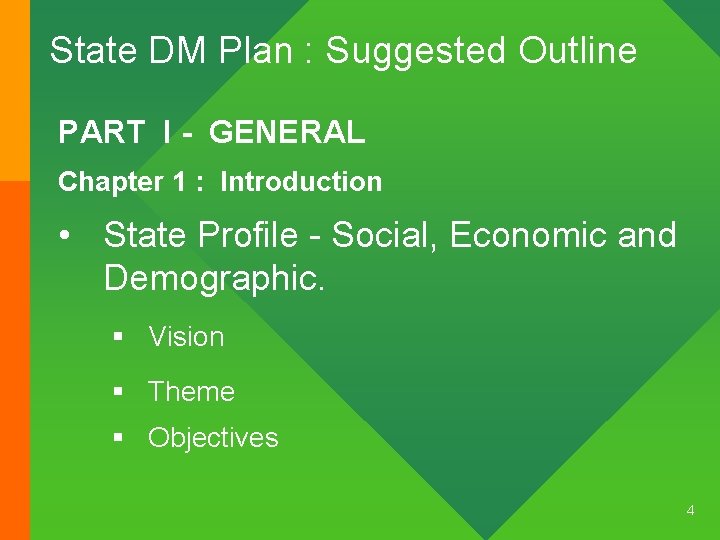 State DM Plan : Suggested Outline

PART I - GENERAL

Chapter 1 : Introduction

• State Profile - Social, Economic and Demographic.

▪ Vision

▪ Theme

▪ Objectives

4